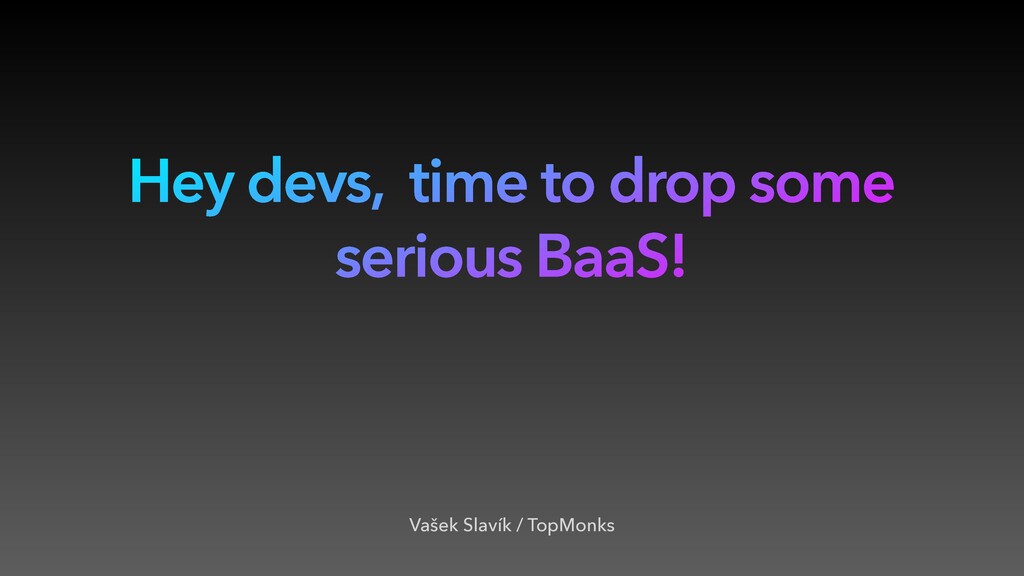 Hey devs, time to drop some serious BaaS!

Vašek Slavík / TopMonks